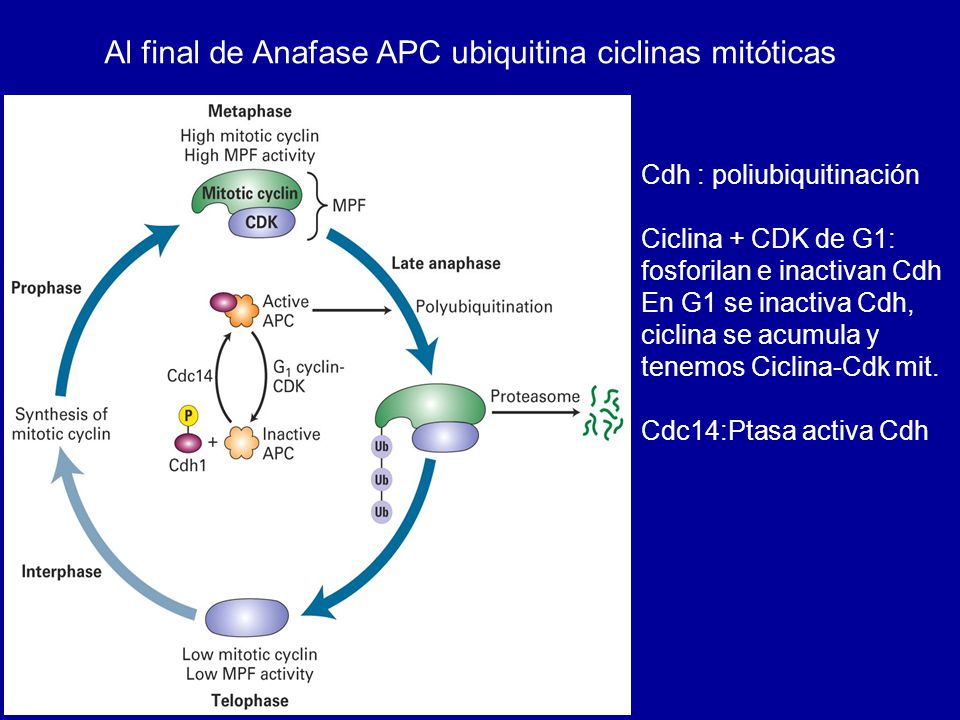 Al final de Anafase APC ubiquitina ciclinas mitóticas

Metaphase
High mitotic cyclin
High MPF activity

Mitotic cyclin
CDK
MPF

Late anaphase

Prophase

Active APC
Polyubiquitination

Cdc14
$G_1$ cyclin-CDK

Synthesis of mitotic cyclin

P
Cdh1
+
Inactive APC

Proteasome

Ub
Ub
Ub

Interphase

Low mitotic cyclin
Low MPF activity
Telophase

Cdh : poliubiquitinación

Ciclina + CDK de G1: fosforilan e inactivan Cdh
En G1 se inactiva Cdh, ciclina se acumula y tenemos Ciclina-Cdk mit.

Cdc14:Ptasa activa Cdh